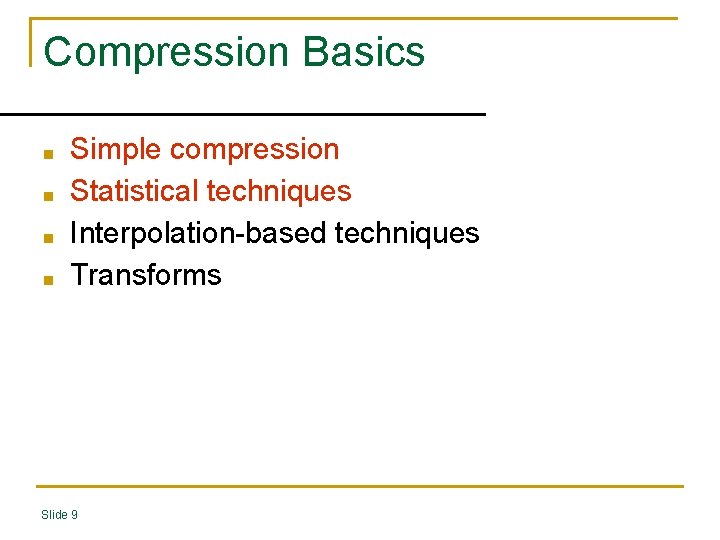 Compression Basics

- Simple compression
- Statistical techniques
- Interpolation-based techniques
- Transforms

Slide 9